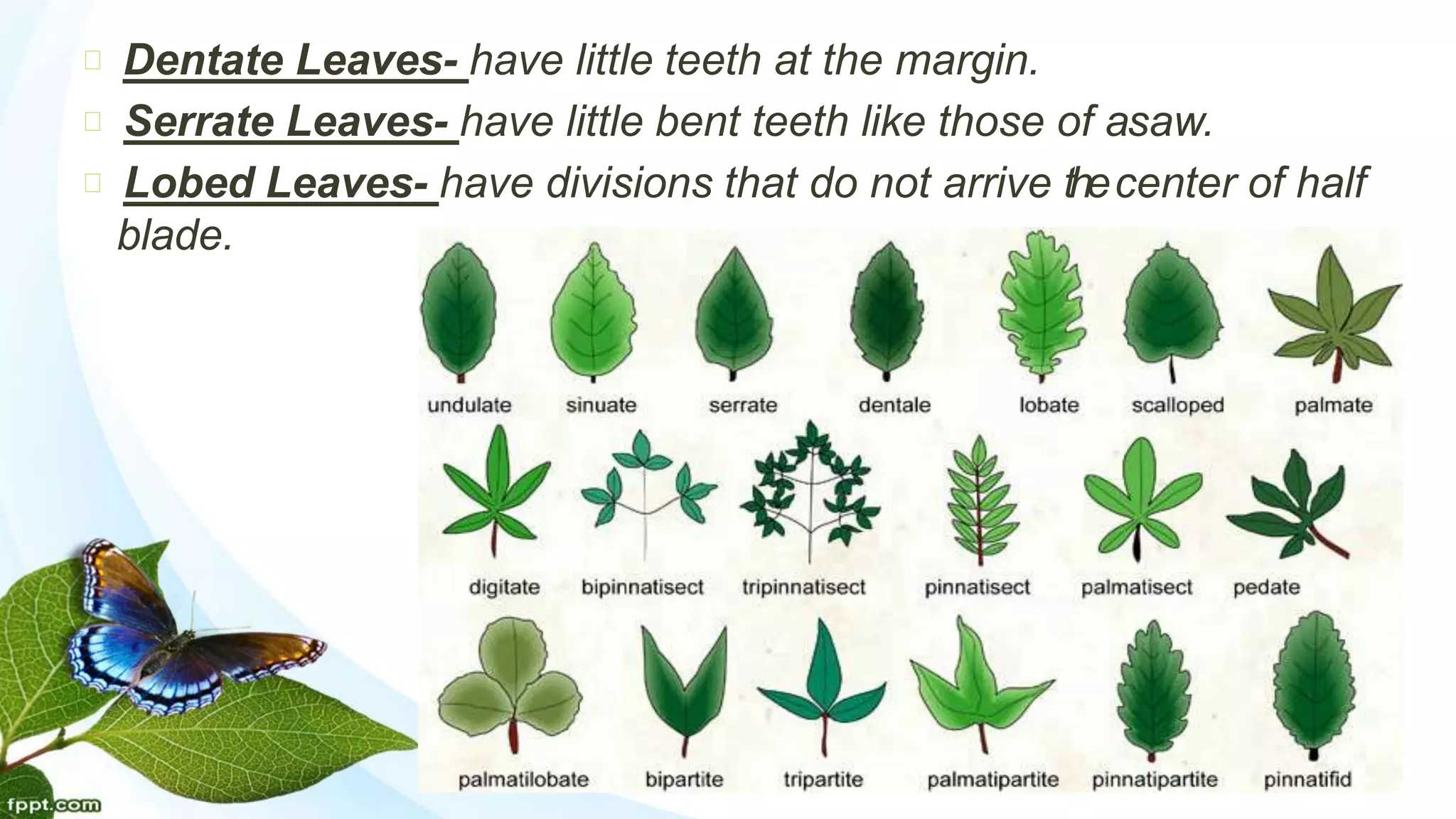 Dentate Leaves- have little teeth at the margin.
Serrate Leaves- have little bent teeth like those of asaw.
Lobed Leaves- have divisions that do not arrive the center of half blade.

undulate sinuate serrate dentale lobate scalloped palmate

digitate bipinnatisect tripinnatisect pinnatisect palmatisect pedate

palmatilobate bipartite tripartite palmatipartite pinnatipartite pinnatifid

fppt.com